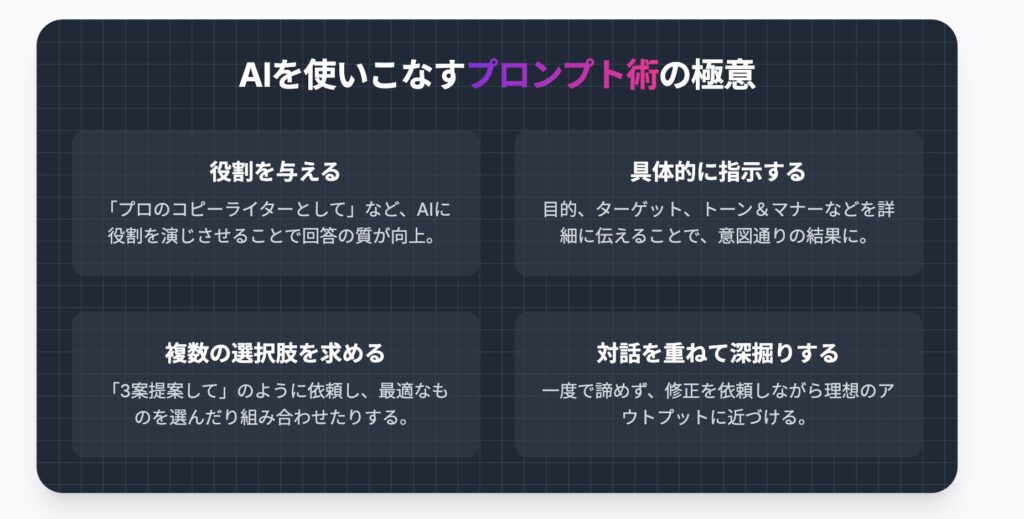 AIを使いこなすプロンプト術の極意

役割を与える

「プロのコピーライターとして」など、AIに役割を演じさせることで回答の質が向上。

具体的に指示する

目的、ターゲット、トーン＆マナーなどを詳細に伝えることで、意図通りの結果に。

複数の選択肢を求める

「3案提案して」のように依頼し、最適なものを選んだり組み合わせたりする。

対話を重ねて深掘りする

一度で諦めず、修正を依頼しながら理想のアウトプットに近づける。